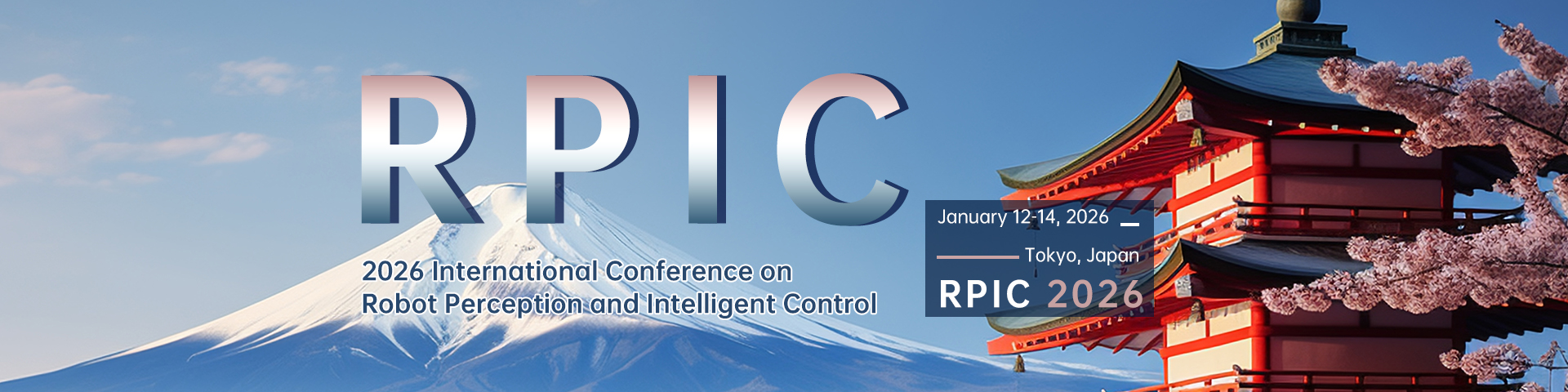 RPIC

2026 International Conference on Robot Perception and Intelligent Control

January 12-14, 2026

Tokyo, Japan

RPIC 2026